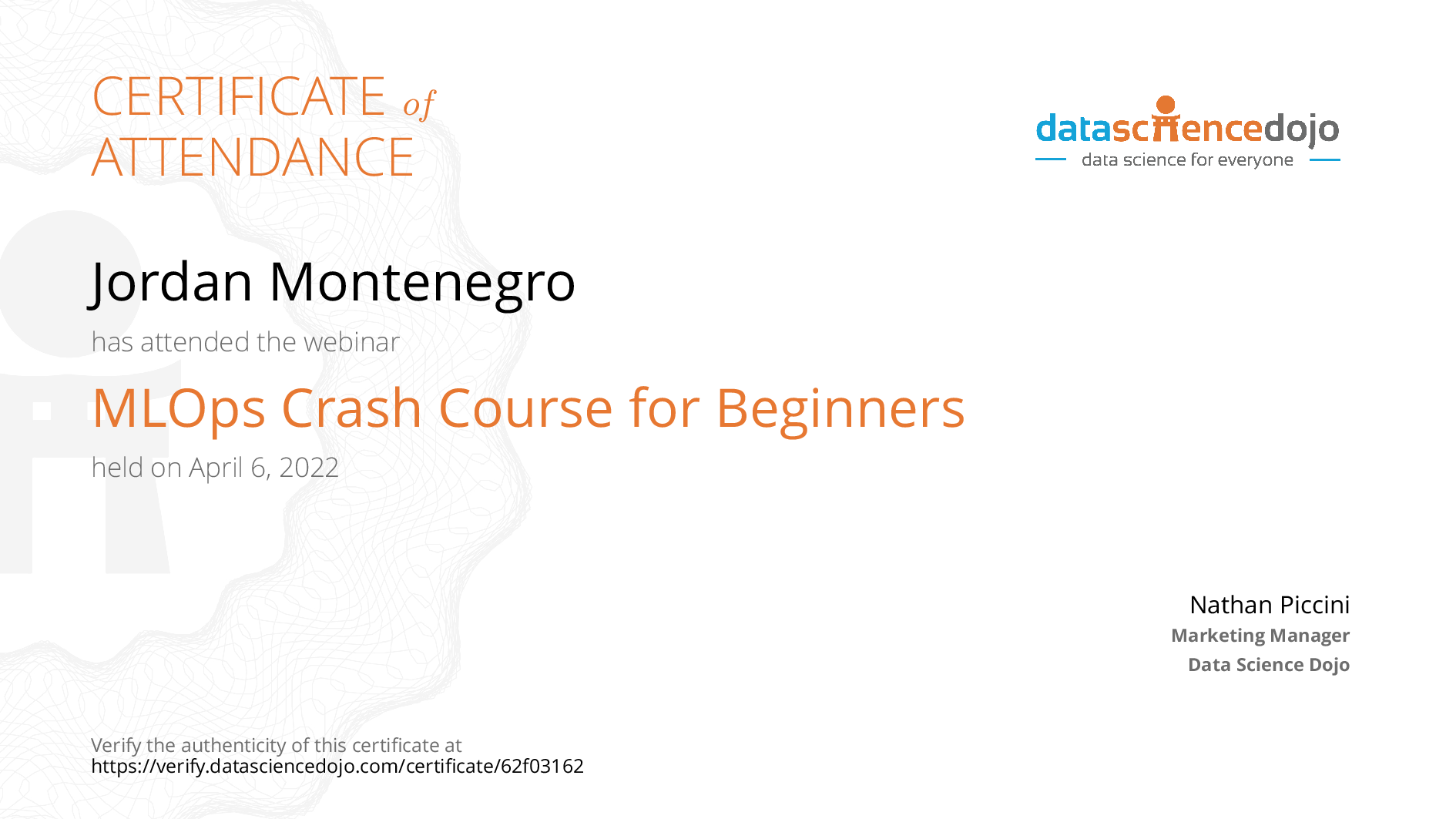 CERTIFICATE of ATTENDANCE

datasciencedojo
data science for everyone

Jordan Montenegro

has attended the webinar

MLOps Crash Course for Beginners

held on April 6, 2022

Nathan Piccini
Marketing Manager
Data Science Dojo

Verify the authenticity of this certificate at
https://verify.datasciencedojo.com/certificate/62f03162